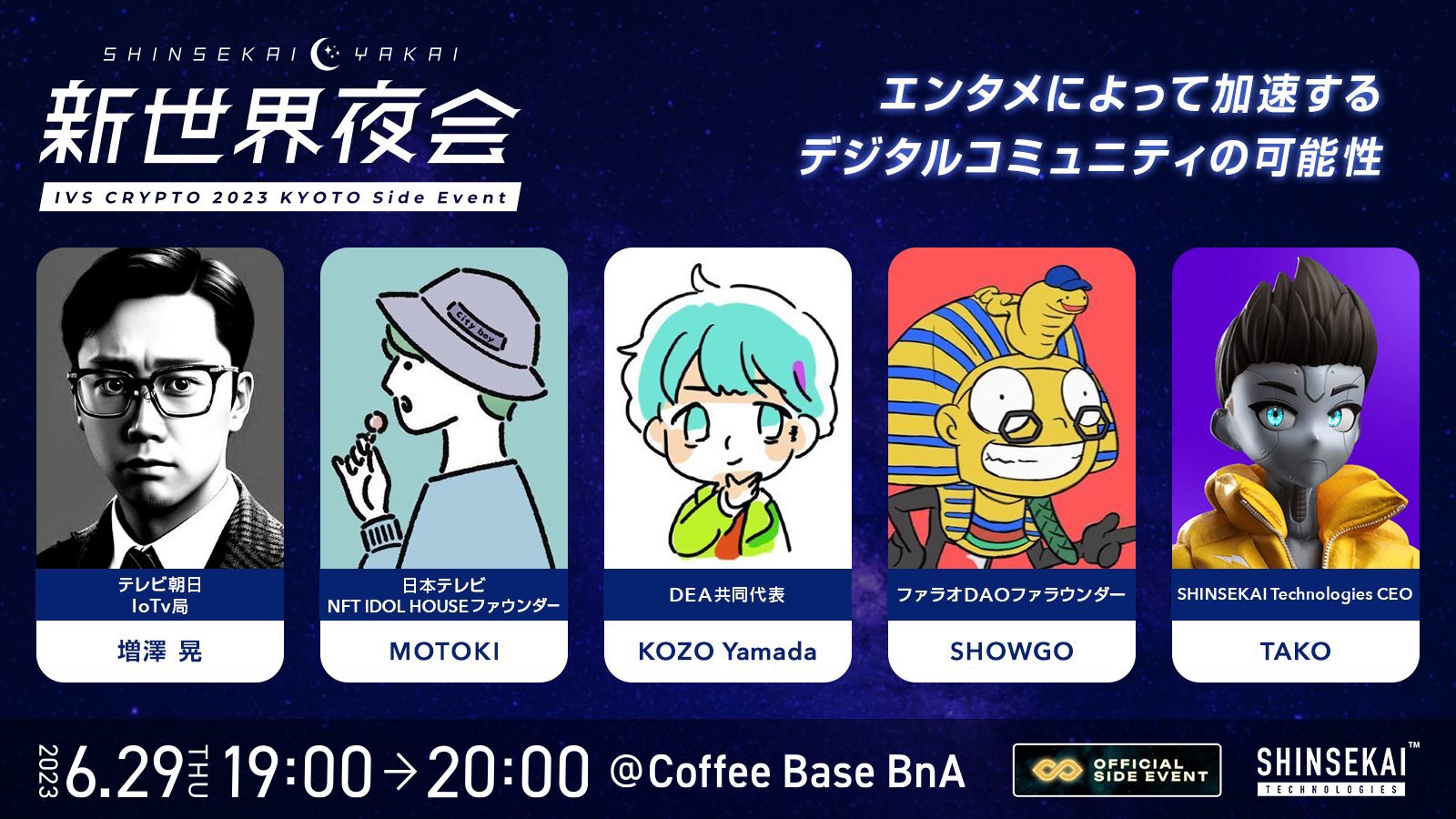 SHINSEKAI YAKAI
新世界夜会
IVS CRYPTO 2023 KYOTO Side Event

エンタメによって加速する
デジタルコミュニティの可能性

city boy

テレビ朝日
IoTv局
増澤 晃

日本テレビ
NFT IDOL HOUSEファウンダー
MOTOKI

DEA共同代表
KOZO Yamada

ファラオDAOファラウンダー
SHOWGO

SHINSEKAI Technologies CEO
TAKO

2023 6.29 THU 19:00→20:00 @Coffee Base BnA

OFFICIAL SIDE EVENT

SHINSEKAI™
TECHNOLOGIES